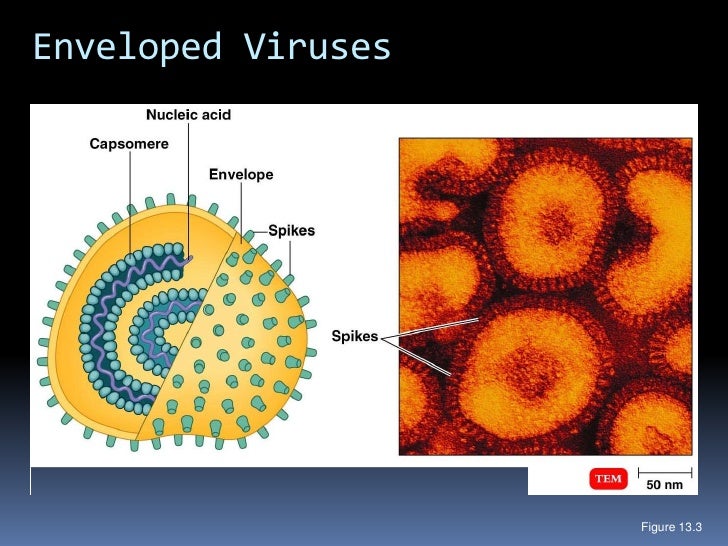 Enveloped Viruses

Nucleic acid
Capsomere
Envelope
Spikes

Spikes

TEM
50 nm

Figure 13.3